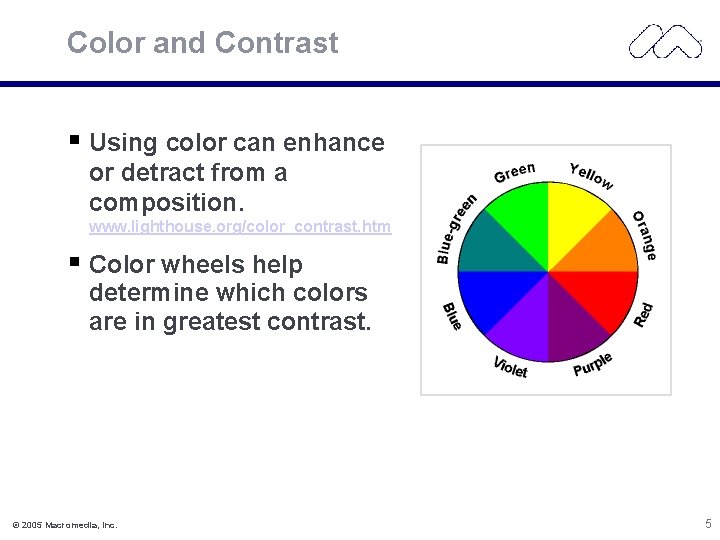 Color and Contrast

▪ Using color can enhance or detract from a composition. www.lighthouse.org/color_contrast.htm

▪ Color wheels help determine which colors are in greatest contrast.

Green
Yellow
Orange
Red
Purple
Violet
Blue
Blue-green

© 2005 Macromedia, Inc.

5